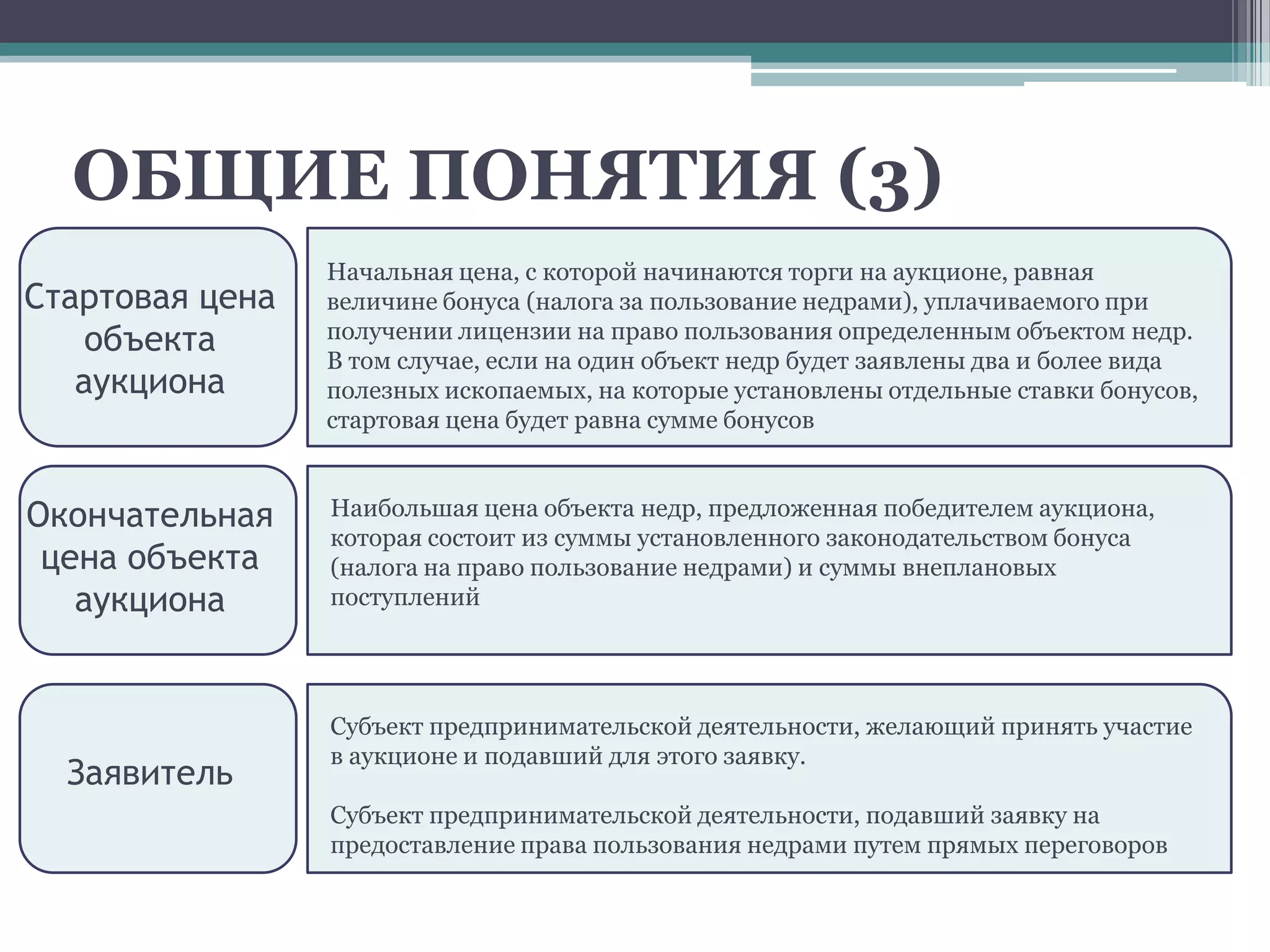 ОБЩИЕ ПОНЯТИЯ (3)

Стартовая цена объекта аукциона

Начальная цена, с которой начинаются торги на аукционе, равная величине бонуса (налога за пользование недрами), уплачиваемого при получении лицензии на право пользования определенным объектом недр. В том случае, если на один объект недр будет заявлены два и более вида полезных ископаемых, на которые установлены отдельные ставки бонусов, стартовая цена будет равна сумме бонусов

Окончательная цена объекта аукциона

Наибольшая цена объекта недр, предложенная победителем аукциона, которая состоит из суммы установленного законодательством бонуса (налога на право пользование недрами) и суммы внеплановых поступлений

Заявитель

Субъект предпринимательской деятельности, желающий принять участие в аукционе и подавший для этого заявку.

Субъект предпринимательской деятельности, подавший заявку на предоставление права пользования недрами путем прямых переговоров